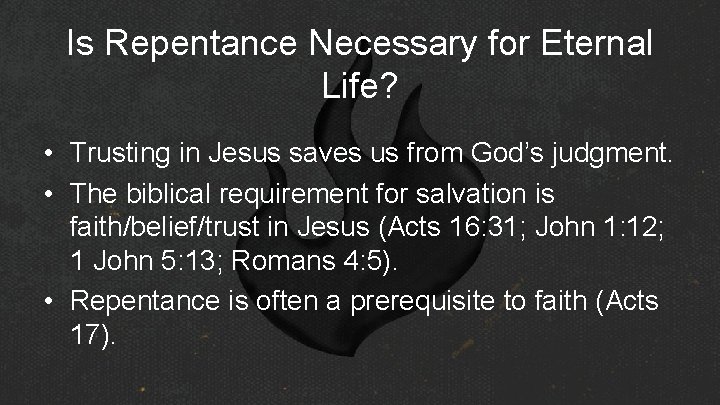 Is Repentance Necessary for Eternal Life?

• Trusting in Jesus saves us from God’s judgment.
• The biblical requirement for salvation is faith/belief/trust in Jesus (Acts 16:31; John 1:12; 1 John 5:13; Romans 4:5).
• Repentance is often a prerequisite to faith (Acts 17).